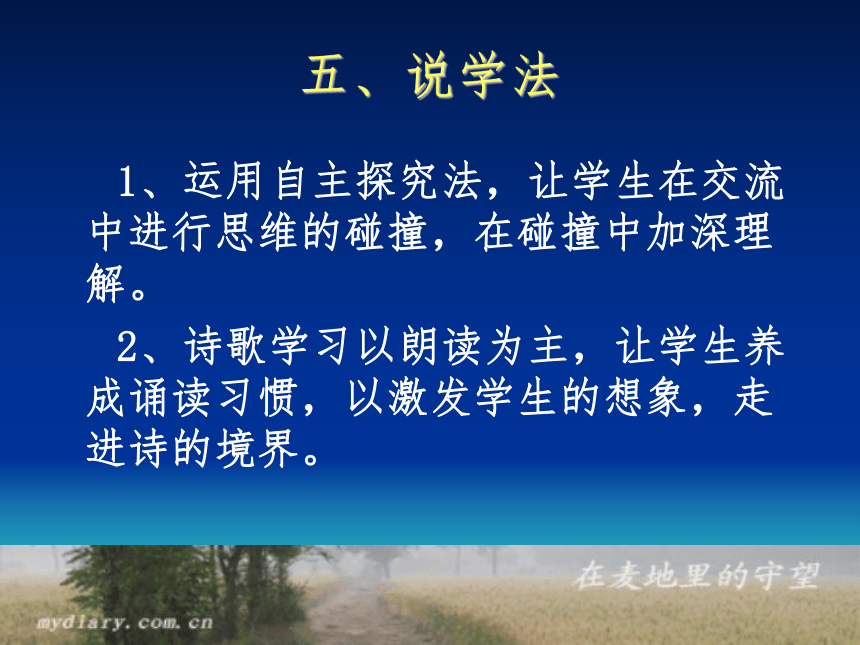 五、说学法

1、运用自主探究法，让学生在交流中进行思维的碰撞，在碰撞中加深理解。

2、诗歌学习以朗读为主，让学生养成诵读习惯，以激发学生的想象，走进诗的境界。

在麦地里的守望

mydiary.com.cn